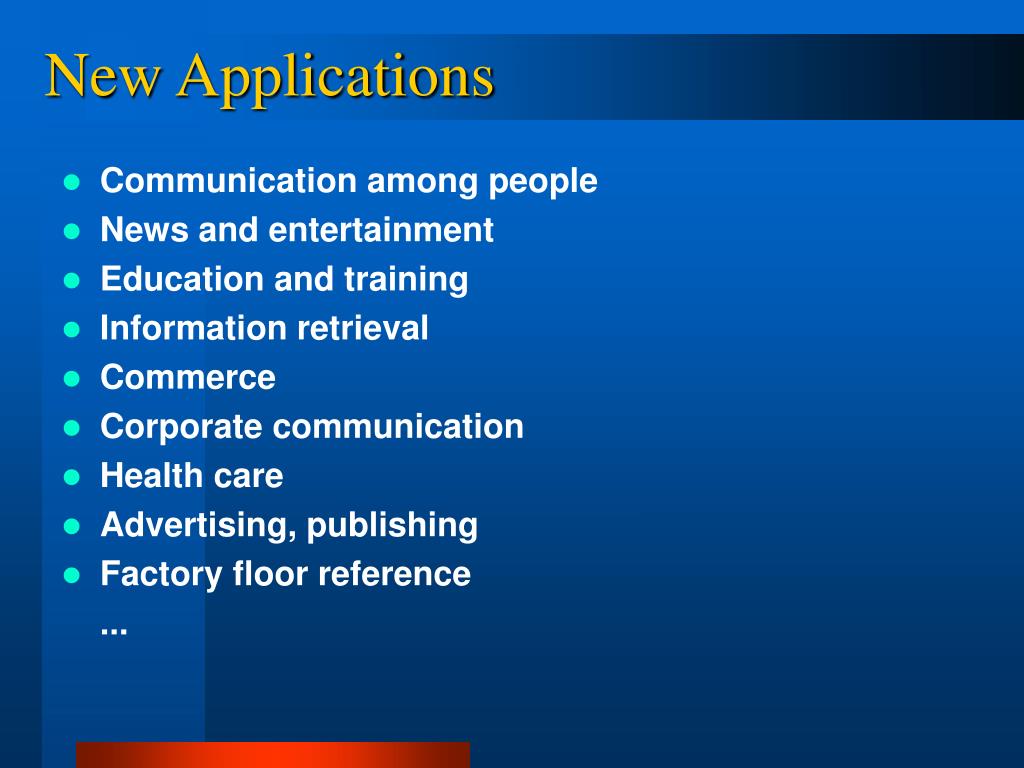 New Applications

- Communication among people
- News and entertainment
- Education and training
- Information retrieval
- Commerce
- Corporate communication
- Health care
- Advertising, publishing
- Factory floor reference

...